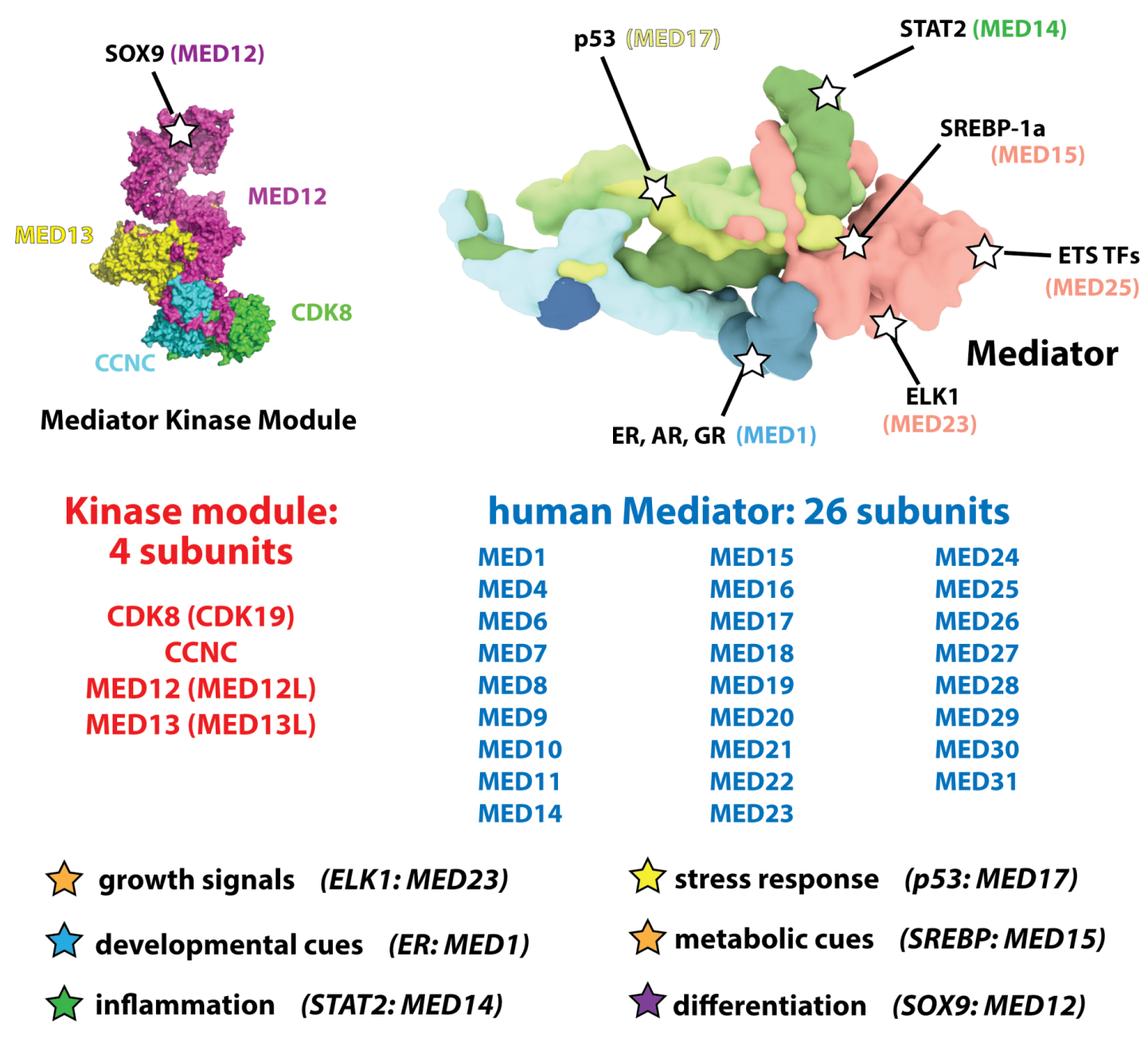 SOX9 (MED12)

MED12

MED13

CDK8

CCNC

Mediator Kinase Module

p53 (MED17)

STAT2 (MED14)

SREBP-1a (MED15)

ETS TFs (MED25)

Mediator

ELK1 (MED23)

ER, AR, GR (MED1)

Kinase module: 4 subunits

CDK8 (CDK19)
CCNC
MED12 (MED12L)
MED13 (MED13L)

human Mediator: 26 subunits

MED1
MED4
MED6
MED7
MED8
MED9
MED10
MED11
MED14

MED15
MED16
MED17
MED18
MED19
MED20
MED21
MED22
MED23

MED24
MED25
MED26
MED27
MED28
MED29
MED30
MED31

growth signals (ELK1: MED23)

developmental cues (ER: MED1)

inflammation (STAT2: MED14)

stress response (p53: MED17)

metabolic cues (SREBP: MED15)

differentiation (SOX9: MED12)